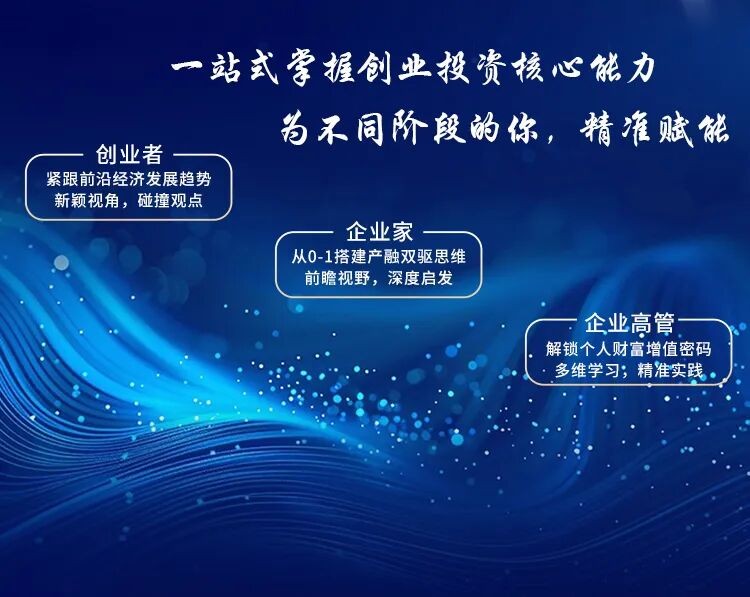 一站式掌握创业投资核心能力

为不同阶段的你，精准赋能

创业者
紧跟前沿经济发展趋势
新颖视角，碰撞观点

企业家
从0-1搭建产融双驱思维
前瞻视野，深度启发

企业高管
解锁个人财富增值密码
多维学习；精准实践